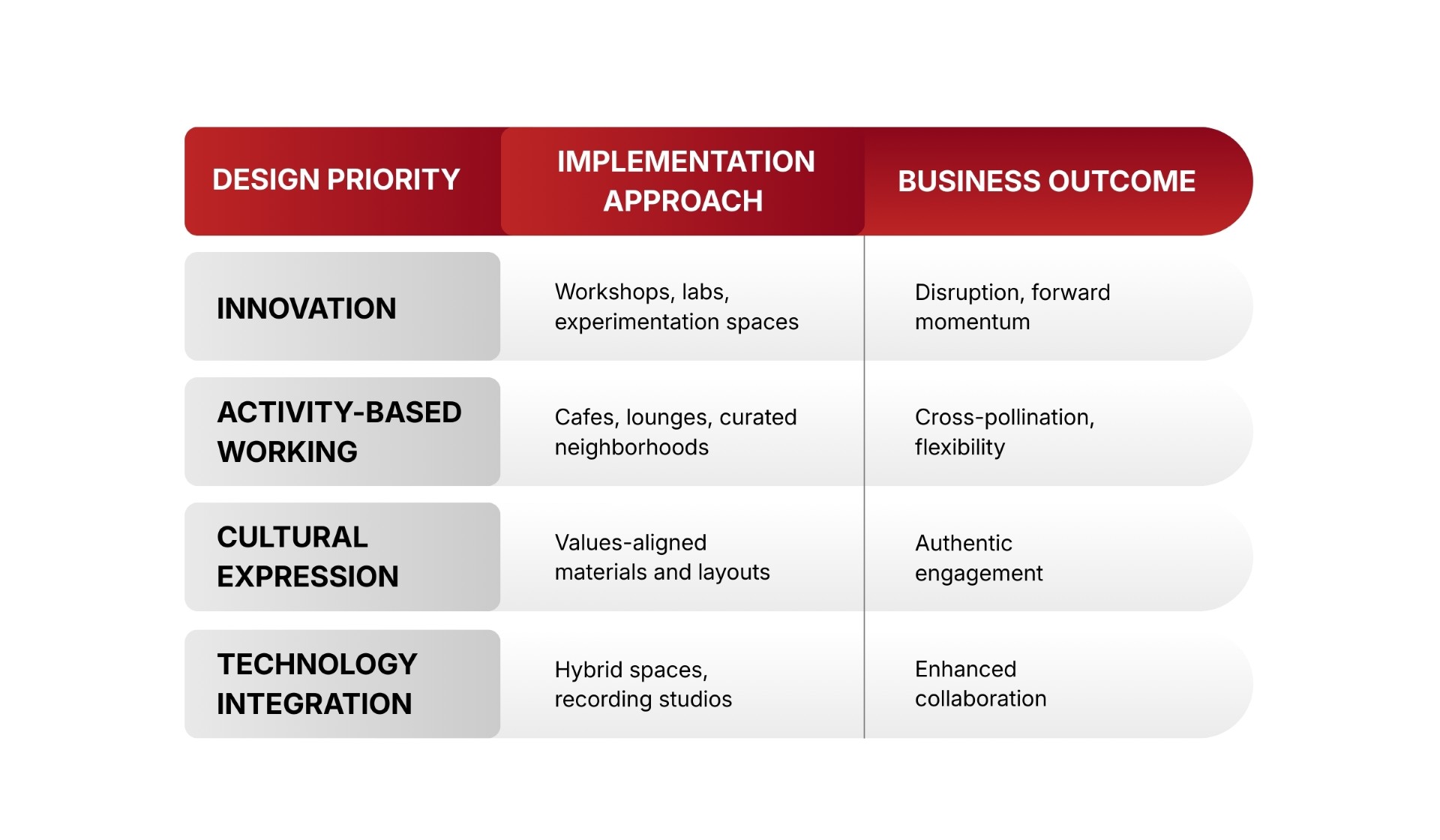 | DESIGN PRIORITY | IMPLEMENTATION APPROACH | BUSINESS OUTCOME |
|---|---|---|
| INNOVATION | Workshops, labs, experimentation spaces | Disruption, forward momentum |
| ACTIVITY-BASED WORKING | Cafes, lounges, curated neighborhoods | Cross-pollination, flexibility |
| CULTURAL EXPRESSION | Values-aligned materials and layouts | Authentic engagement |
| TECHNOLOGY INTEGRATION | Hybrid spaces, recording studios | Enhanced collaboration |